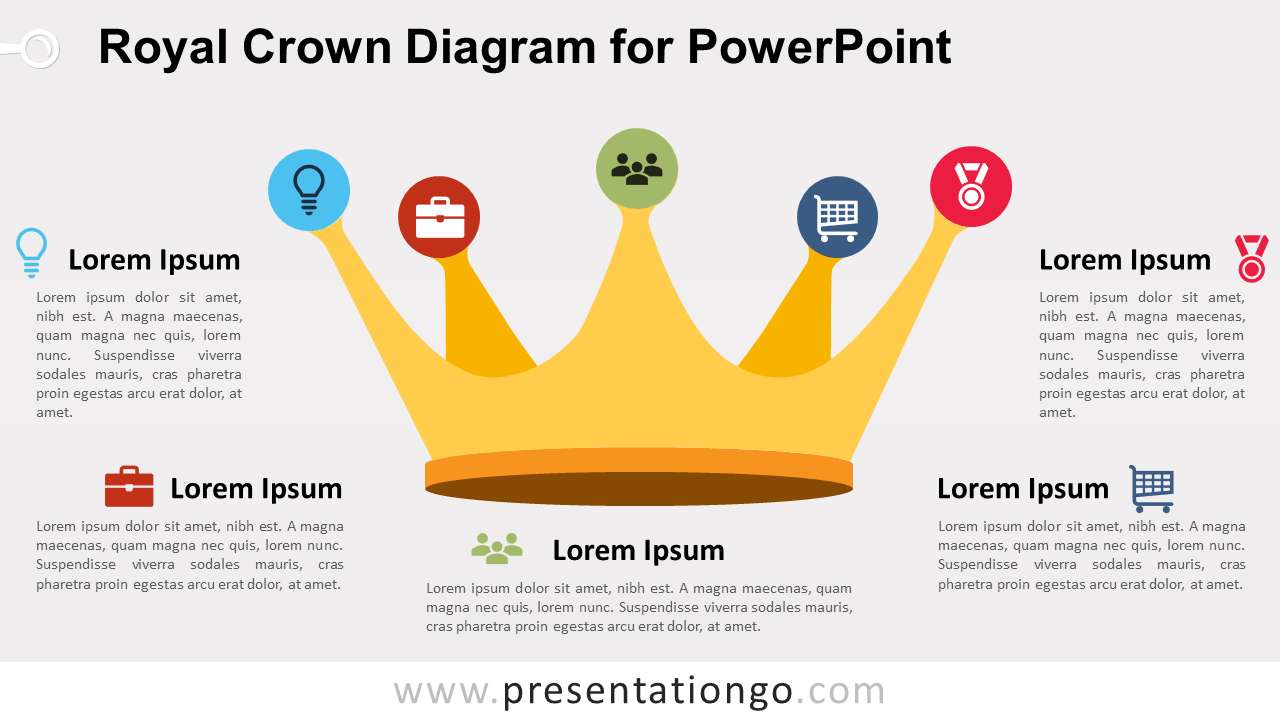 Royal Crown Diagram for PowerPoint

Lorem Ipsum

Lorem ipsum dolor sit amet, nibh est. A magna maecenas, quam magna nec quis, lorem nunc. Suspendisse viverra sodales mauris, cras pharetra proin egestas arcu erat dolor, at amet.

Lorem Ipsum

Lorem ipsum dolor sit amet, nibh est. A magna maecenas, quam magna nec quis, lorem nunc. Suspendisse viverra sodales mauris, cras pharetra proin egestas arcu erat dolor, at amet.

Lorem Ipsum

Lorem ipsum dolor sit amet, nibh est. A magna maecenas, quam magna nec quis, lorem nunc. Suspendisse viverra sodales mauris, cras pharetra proin egestas arcu erat dolor, at amet.

Lorem Ipsum

Lorem ipsum dolor sit amet, nibh est. A magna maecenas, quam magna nec quis, lorem nunc. Suspendisse viverra sodales mauris, cras pharetra proin egestas arcu erat dolor, at amet.

Lorem Ipsum

Lorem ipsum dolor sit amet, nibh est. A magna maecenas, quam magna nec quis, lorem nunc. Suspendisse viverra sodales mauris, cras pharetra proin egestas arcu erat dolor, at amet.

www.presentationgo.com